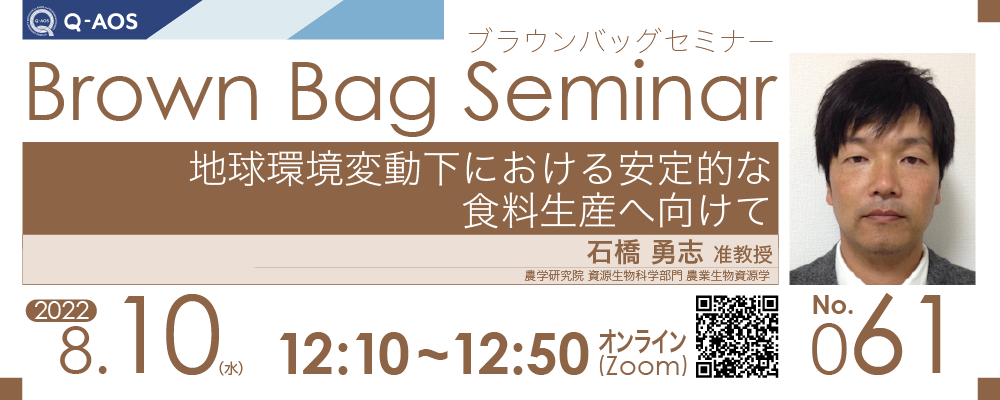 Q-AOS

ブラウンバッグセミナー

Brown Bag Seminar

地球環境変動下における安定的な食料生産へ向けて

石橋 勇志 准教授

農学研究院 資源生物科学部門 農業生物資源学

2022 8.10(水)

12:10～12:50

オンライン (Zoom)

No. 061